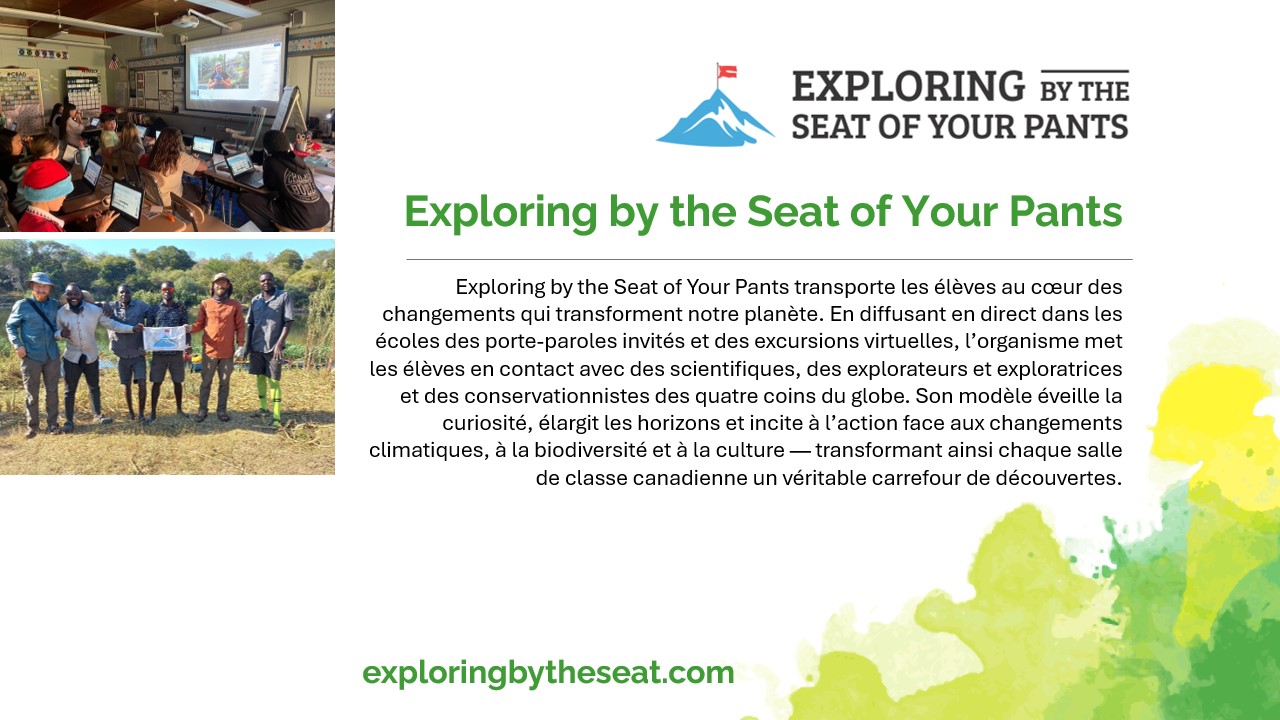 EXPLORING BY THE SEAT OF YOUR PANTS

Exploring by the Seat of Your Pants

Exploring by the Seat of Your Pants transporte les élèves au cœur des changements qui transforment notre planète. En diffusant en direct dans les écoles des porte-paroles invités et des excursions virtuelles, l'organisme met les élèves en contact avec des scientifiques, des explorateurs et exploratrices et des conservationnistes des quatre coins du globe. Son modèle éveille la curiosité, élargit les horizons et incite à l'action face aux changements climatiques, à la biodiversité et à la culture — transformant ainsi chaque salle de classe canadienne un véritable carrefour de découvertes.

exploringbytheseat.com